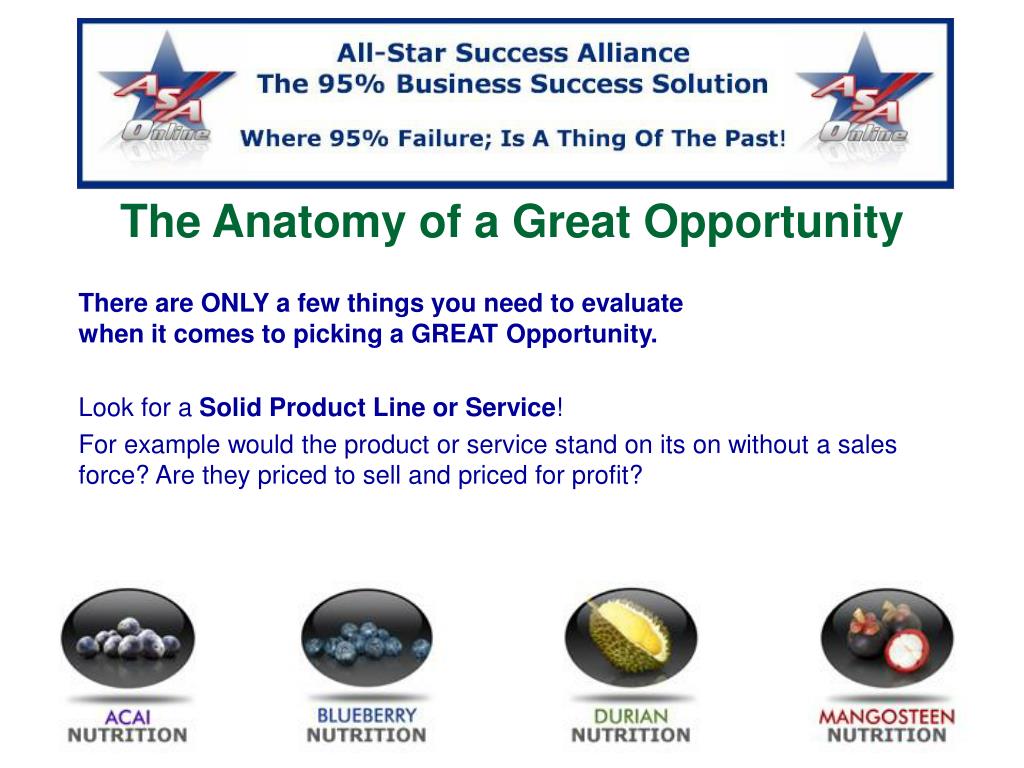 ASA Online

All-Star Success Alliance
The 95% Business Success Solution
Where 95% Failure; Is A Thing Of The Past!

ASA Online

The Anatomy of a Great Opportunity

There are ONLY a few things you need to evaluate when it comes to picking a GREAT Opportunity.

Look for a Solid Product Line or Service!

For example would the product or service stand on its on without a sales force? Are they priced to sell and priced for profit?

ACAI NUTRITION

BLUEBERRY NUTRITION

DURIAN NUTRITION

MANGOSTEEN NUTRITION